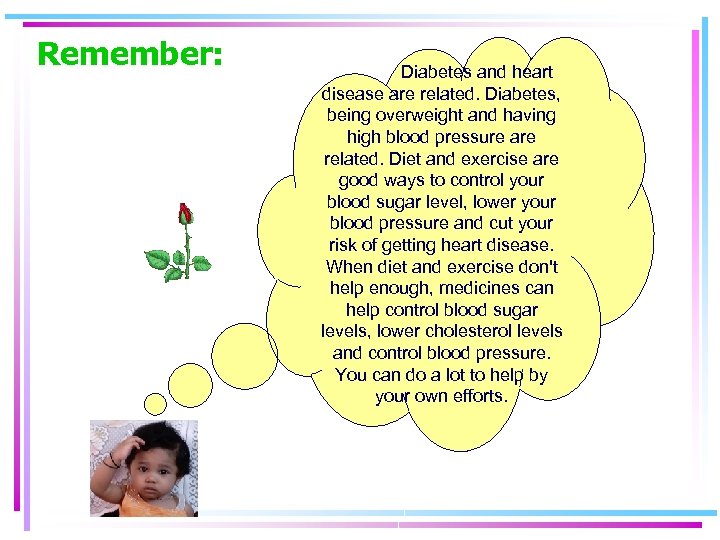 Remember:

Diabetes and heart disease are related. Diabetes, being overweight and having high blood pressure are related. Diet and exercise are good ways to control your blood sugar level, lower your blood pressure and cut your risk of getting heart disease. When diet and exercise don't help enough, medicines can help control blood sugar levels, lower cholesterol levels and control blood pressure. You can do a lot to help by your own efforts.